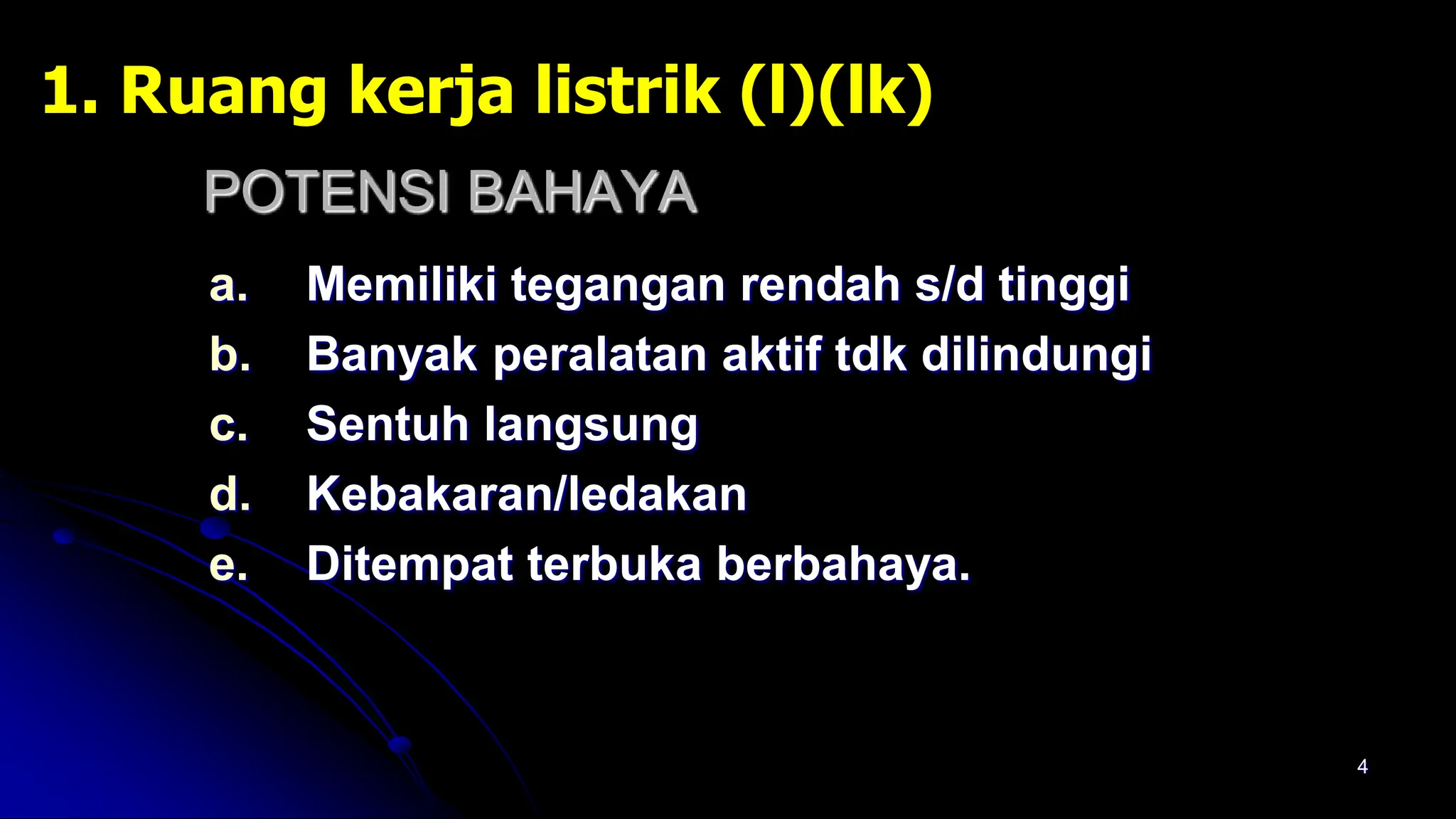 1. Ruang kerja listrik (l)(lk)

POTENSI BAHAYA

a. Memiliki tegangan rendah s/d tinggi
b. Banyak peralatan aktif tdk dilindungi
c. Sentuh langsung
d. Kebakaran/ledakan
e. Ditempat terbuka berbahaya.

4